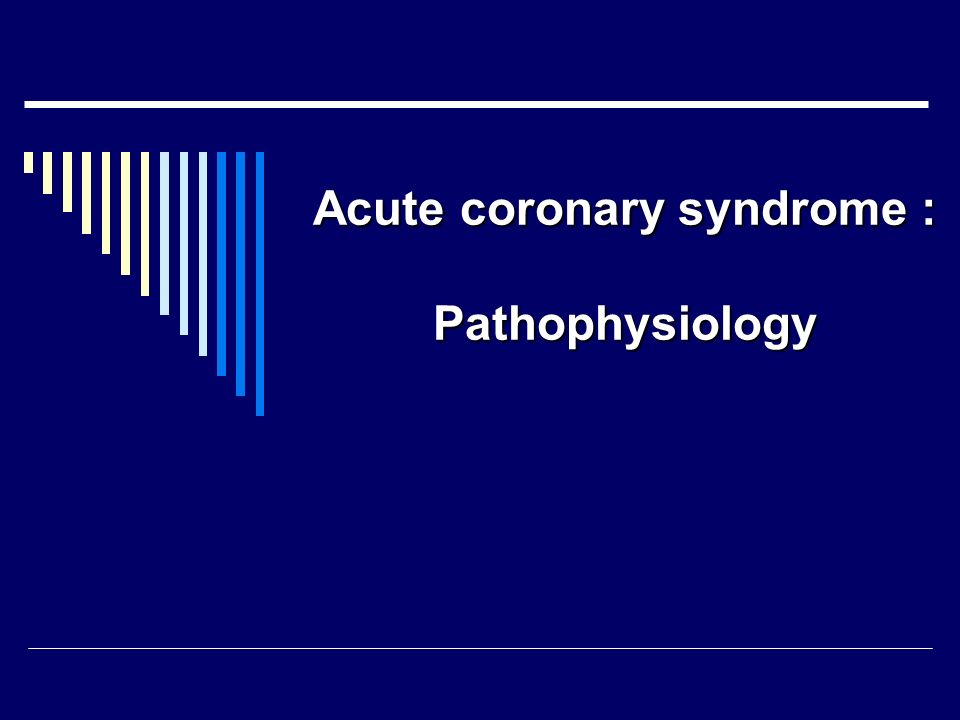 Acute coronary syndrome :

Pathophysiology